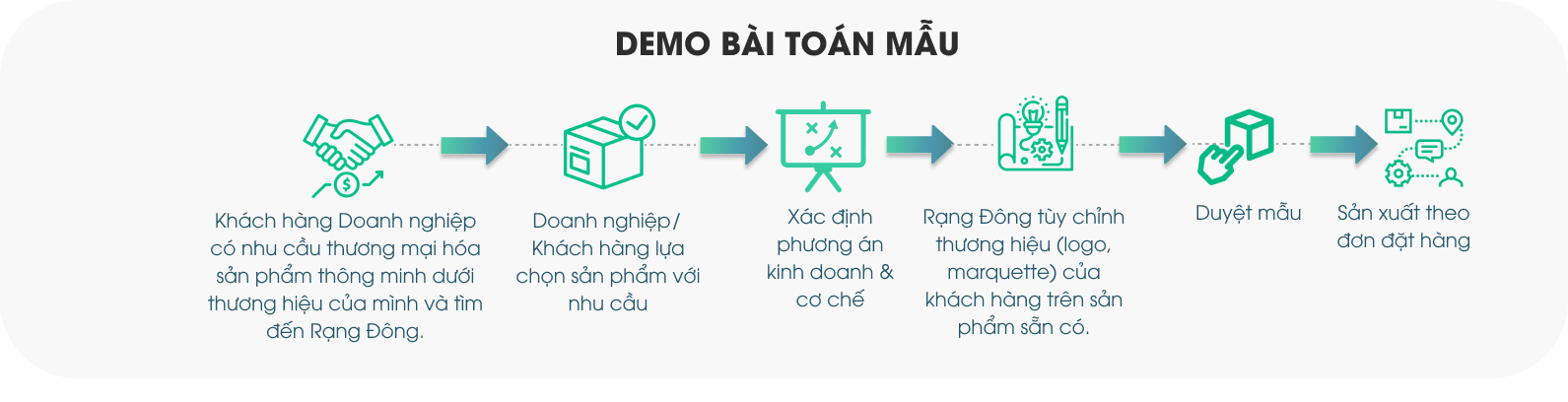 DEMO BÀI TOÁN MẪU

Khách hàng Doanh nghiệp có nhu cầu thương mại hóa sản phẩm thông minh dưới thương hiệu của mình và tìm đến Rạng Đông.

Doanh nghiệp/ Khách hàng lựa chọn sản phẩm với nhu cầu

Xác định phương án kinh doanh & cơ chế

Rạng Đông tùy chỉnh thương hiệu (logo, marquette) của khách hàng trên sản phẩm sẵn có.

Duyệt mẫu

Sản xuất theo đơn đặt hàng